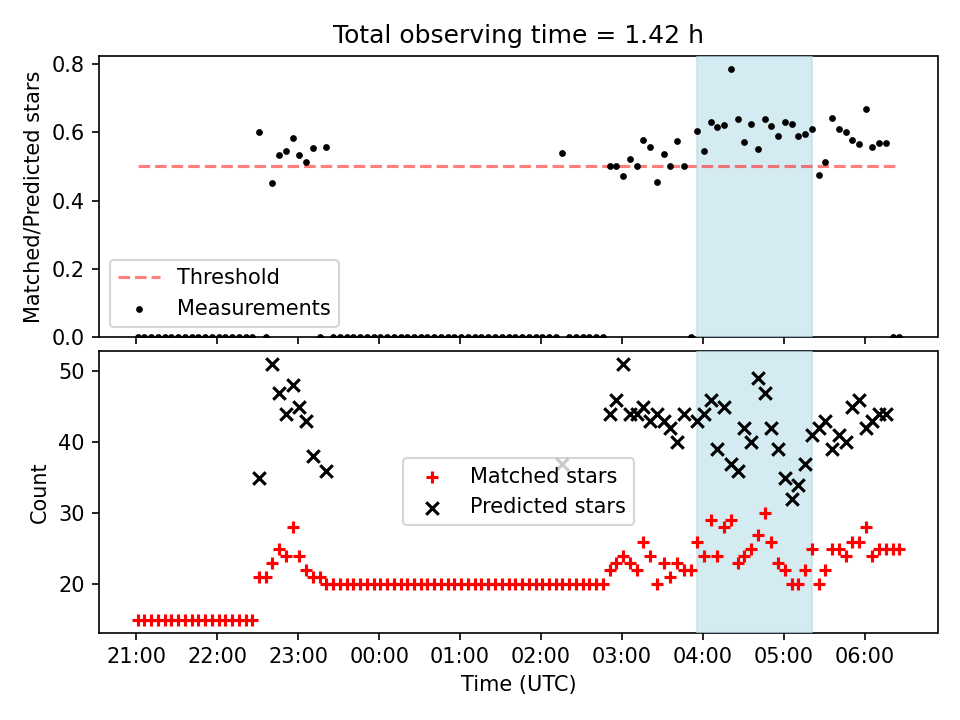 Total observing time = 1.42 h

Matched/Predicted stars

0.8
0.6
0.4
0.2
0.0

Threshold
Measurements

Count

50
40
30
20

Matched stars
Predicted stars

21:00 22:00 23:00 00:00 01:00 02:00 03:00 04:00 05:00 06:00

Time (UTC)